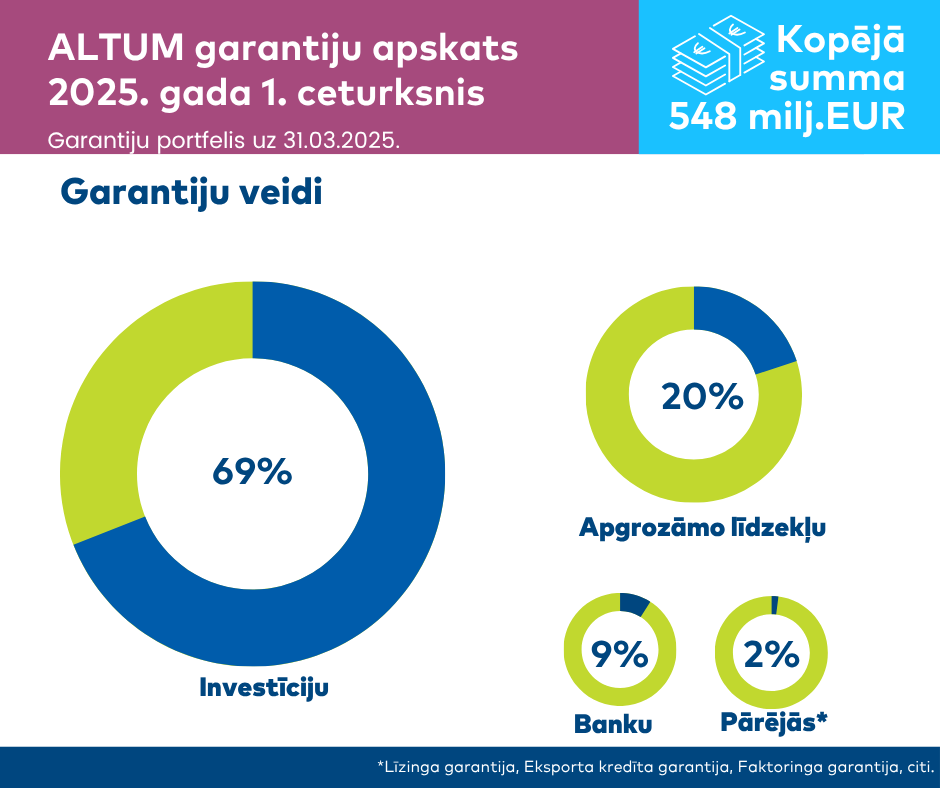 ALTUM garantiju apskats
2025. gada 1. ceturksnis

Garantiju portfelis uz 31.03.2025.

Kopējā summa 548 milj.EUR

Garantiju veidi

69%

Investīciju

20%

Apgrozāmo līdzekļu

9%

Banku

2%

Pārējās*

*Līzinga garantija, Eksporta kredīta garantija, Faktoringa garantija, citi.